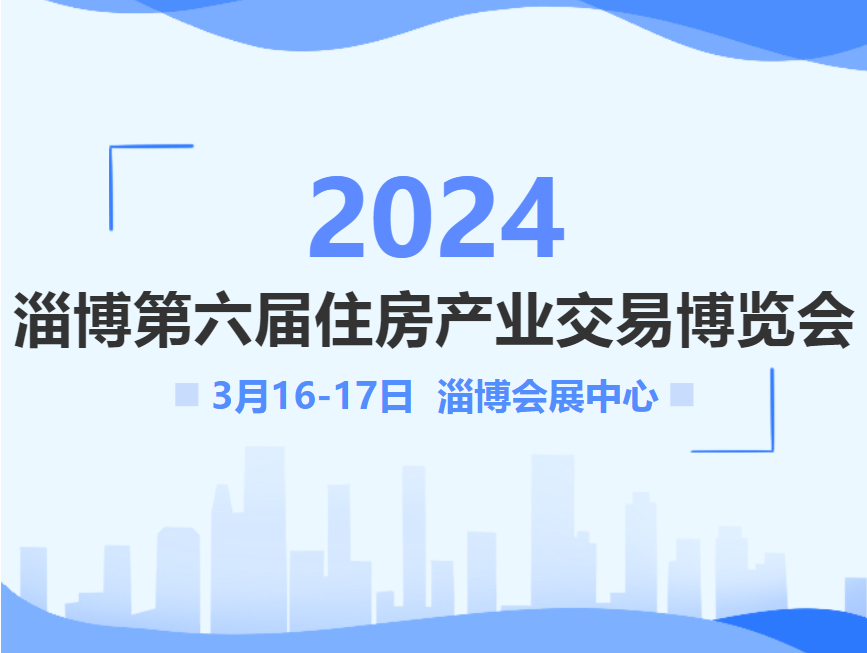 2024
淄博第六届住房产业交易博览会
3月16-17日 淄博会展中心